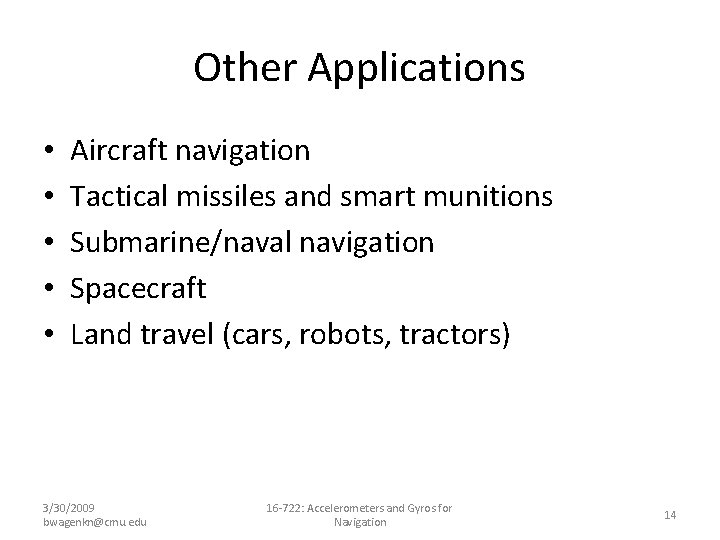 Other Applications

• Aircraft navigation
• Tactical missiles and smart munitions
• Submarine/naval navigation
• Spacecraft
• Land travel (cars, robots, tractors)

3/30/2009
bwagenkn@cmu.edu

16-722: Accelerometers and Gyros for Navigation

14